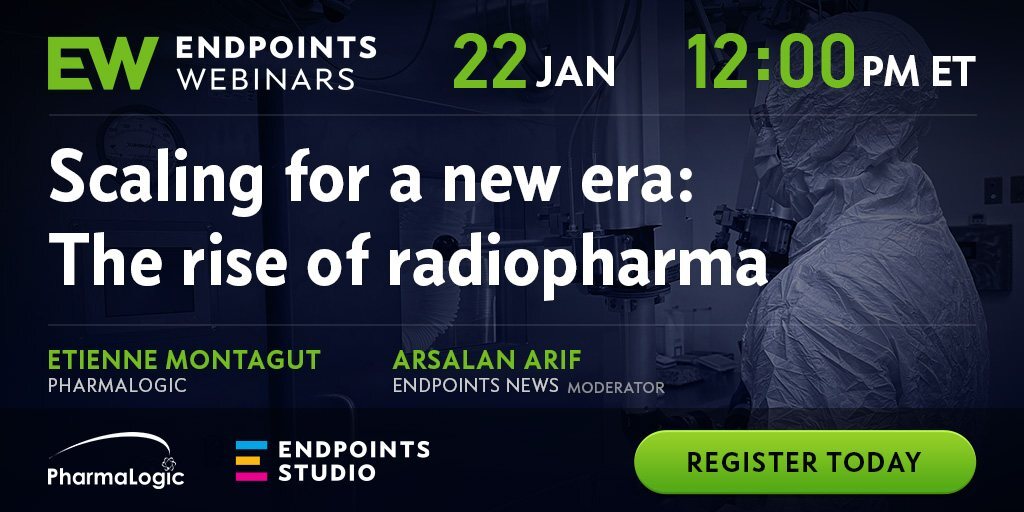 EW ENDPOINTS WEBINARS

22 JAN 12:00 PM ET

Scaling for a new era: The rise of radiopharma

ETIENNE MONTAGUT
PHARMALOGIC

ARSALAN ARIF
ENDPOINTS NEWS MODERATOR

PharmaLogic

ENDPOINTS STUDIO

REGISTER TODAY